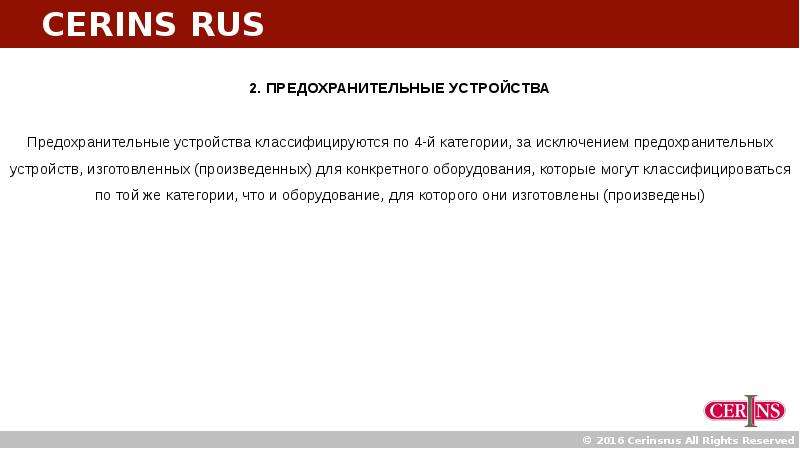 CERINS RUS

2. ПРЕДОХРАНИТЕЛЬНЫЕ УСТРОЙСТВА

Предохранительные устройства классифицируются по 4-й категории, за исключением предохранительных устройств, изготовленных (произведенных) для конкретного оборудования, которые могут классифицироваться по той же категории, что и оборудование, для которого они изготовлены (произведены)

CERINS

© 2016 Cerinsrus All Rights Reserved